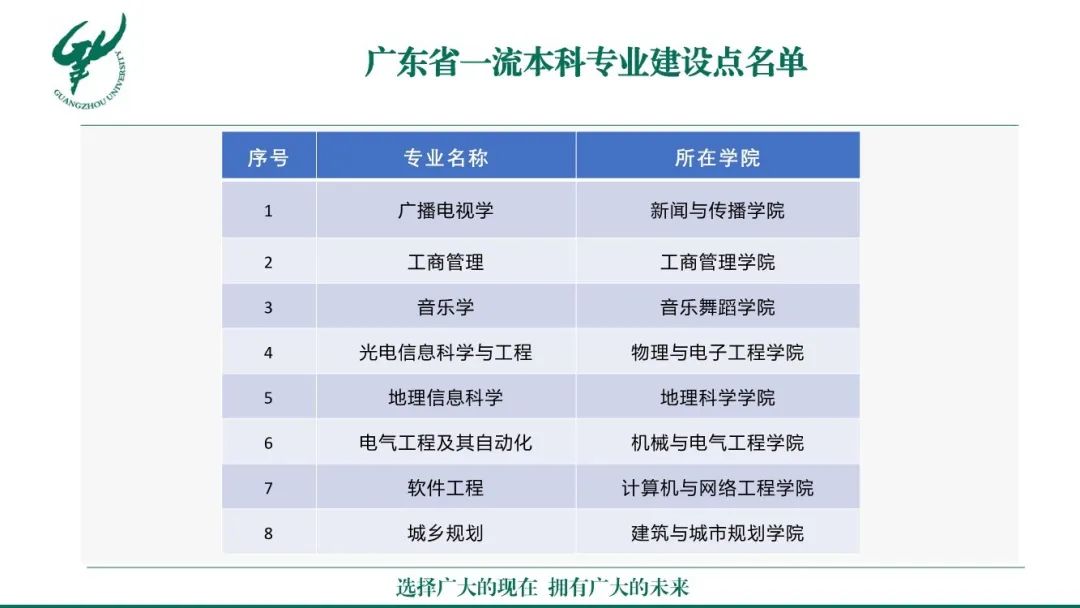 GUANGZHOU UNIVERSITY

广东省一流本科专业建设点名单

| 序号 | 专业名称 | 所在学院 |
|---|---|---|
| 1 | 广播电视学 | 新闻与传播学院 |
| 2 | 工商管理 | 工商管理学院 |
| 3 | 音乐学 | 音乐舞蹈学院 |
| 4 | 光电信息科学与工程 | 物理与电子工程学院 |
| 5 | 地理信息科学 | 地理科学学院 |
| 6 | 电气工程及其自动化 | 机械与电气工程学院 |
| 7 | 软件工程 | 计算机与网络工程学院 |
| 8 | 城乡规划 | 建筑与城市规划学院 |

选择广大的现在 拥有广大的未来